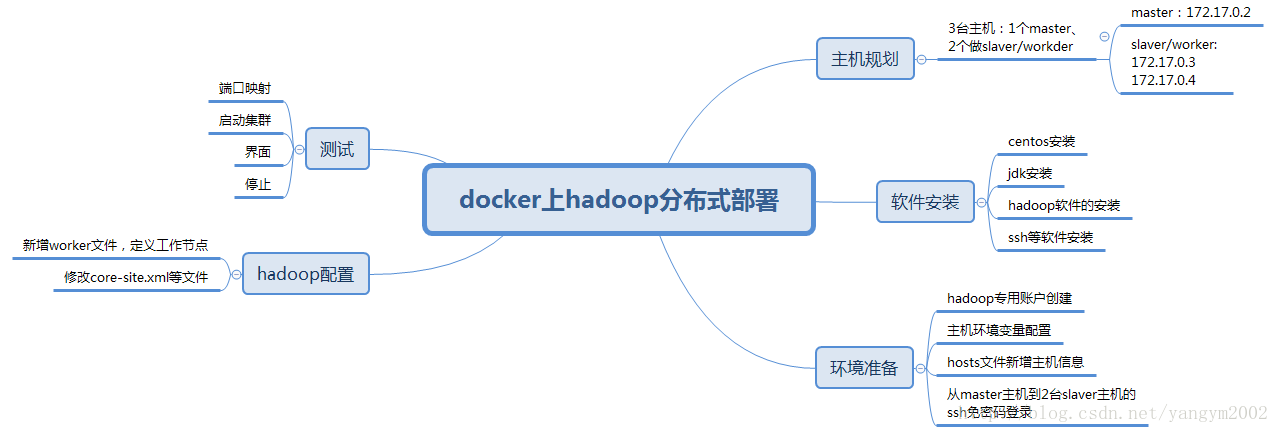 docker上hadoop分布式部署

主机规划
3台主机：1个master、2个做slaver/workder
master：172.17.0.2
slaver/worker: 172.17.0.3 172.17.0.4

软件安装
centos安装
jdk安装
hadoop软件的安装
ssh等软件安装

环境准备
hadoop专用账户创建
主机环境变量配置
hosts文件新增主机信息
从master主机到2台slaver主机的ssh免密码登录

测试
端口映射
启动集群
界面
停止

hadoop配置
新增worker文件，定义工作节点
修改core-site.xml等文件

http://blog.csdn.net/yangym2002